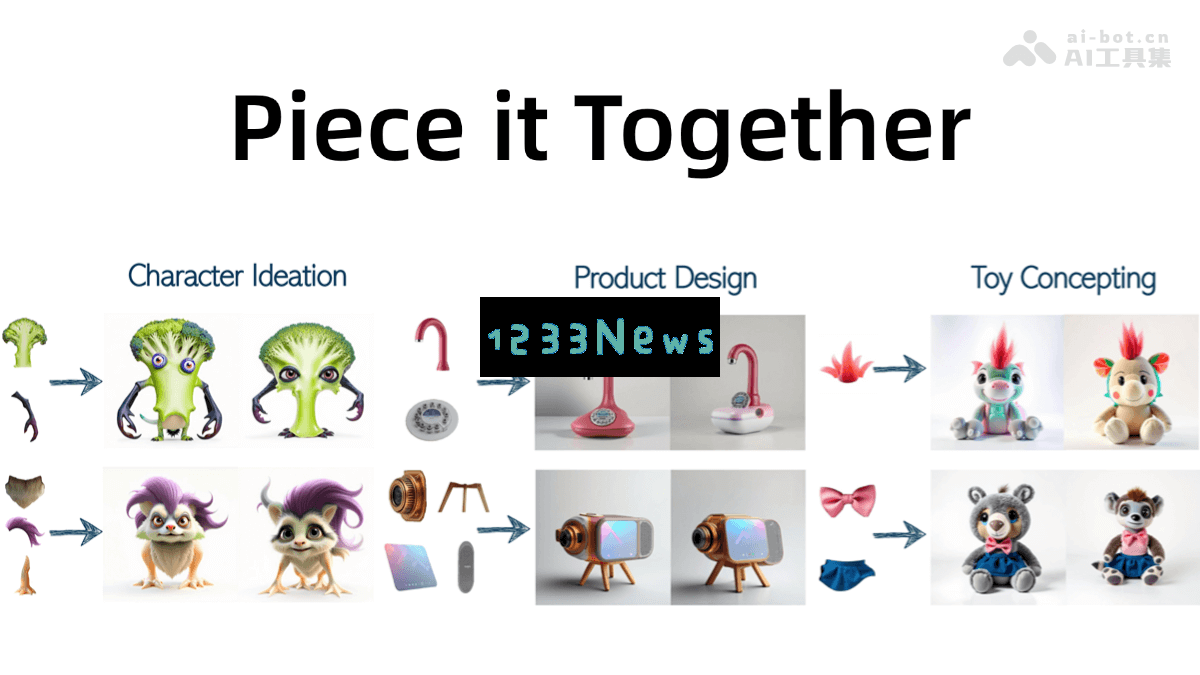 ai-bot.cn
AI工具集

Piece it Together

Character Ideation

Product Design

Toy Concepting

1233News